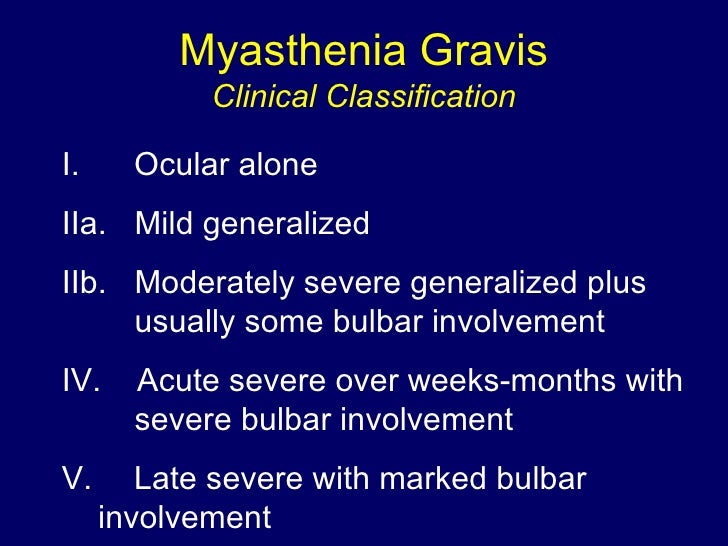 Myasthenia Gravis
Clinical Classification

I. Ocular alone

IIa. Mild generalized

IIb. Moderately severe generalized plus usually some bulbar involvement

IV. Acute severe over weeks-months with severe bulbar involvement

V. Late severe with marked bulbar involvement